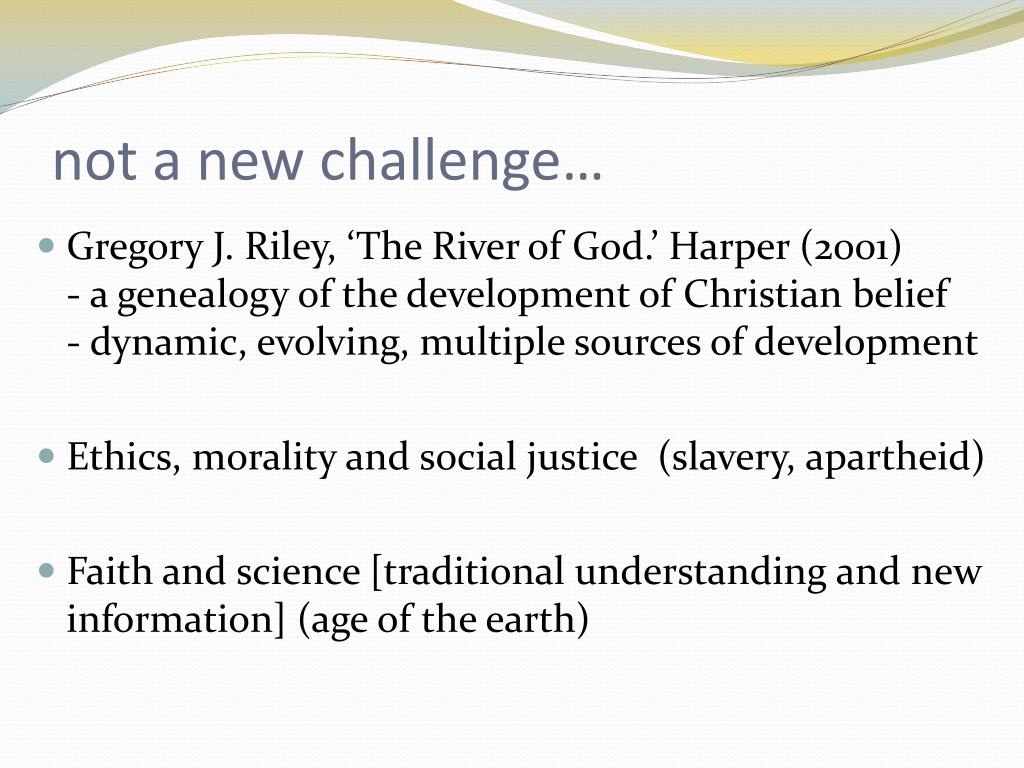 not a new challenge…

Gregory J. Riley, ‘The River of God.’ Harper (2001)
- a genealogy of the development of Christian belief
- dynamic, evolving, multiple sources of development

Ethics, morality and social justice (slavery, apartheid)

Faith and science [traditional understanding and new information] (age of the earth)